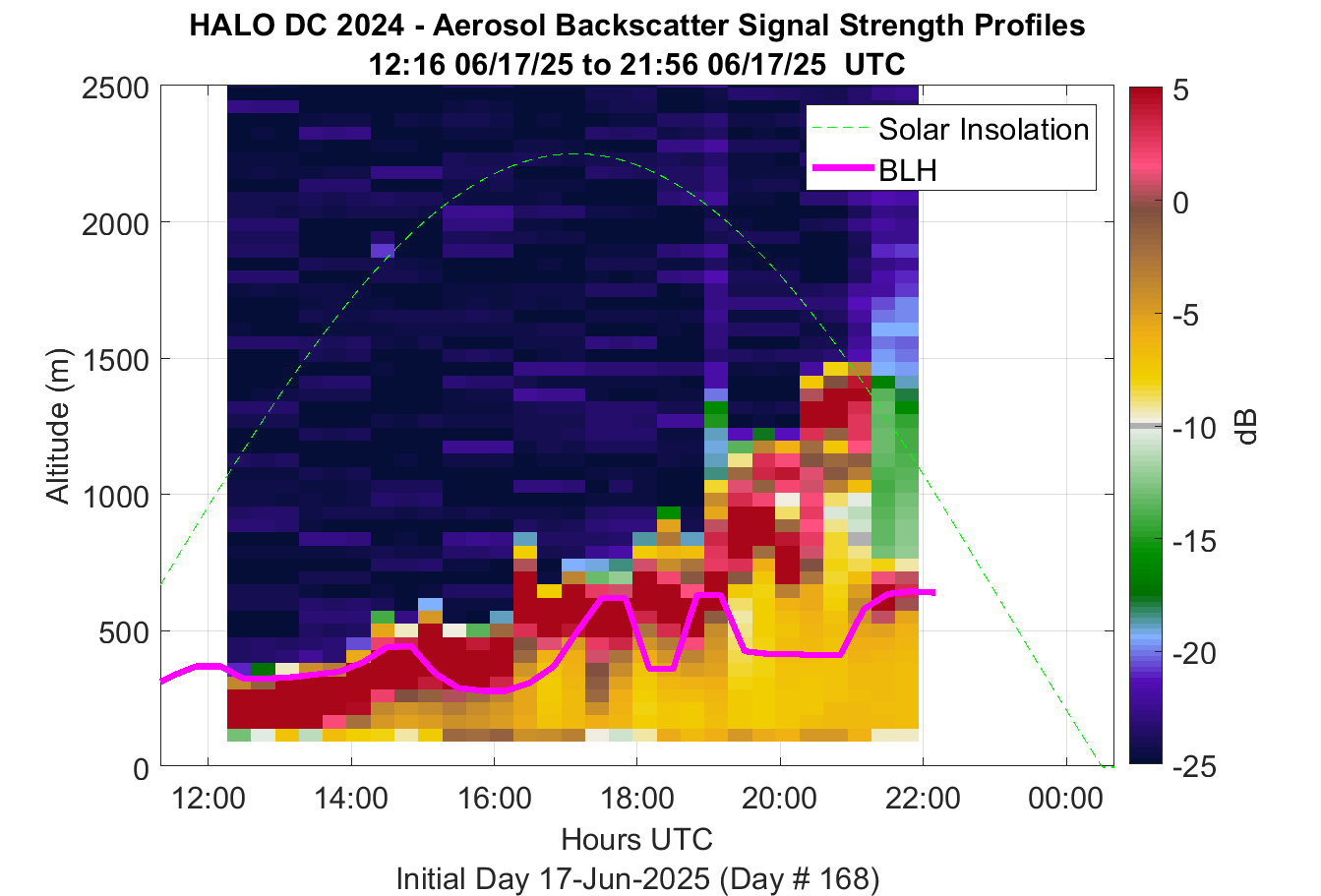 HALO DC 2024 - Aerosol Backscatter Signal Strength Profiles
12:16 06/17/25 to 21:56 06/17/25 UTC

Solar Insolation
BLH

Altitude (m)
2500
2000
1500
1000
500
0

12:00
14:00
16:00
18:00
20:00
22:00
00:00
Hours UTC
Initial Day 17-Jun-2025 (Day # 168)

5
0
-5
-10
-15
-20
-25
dB